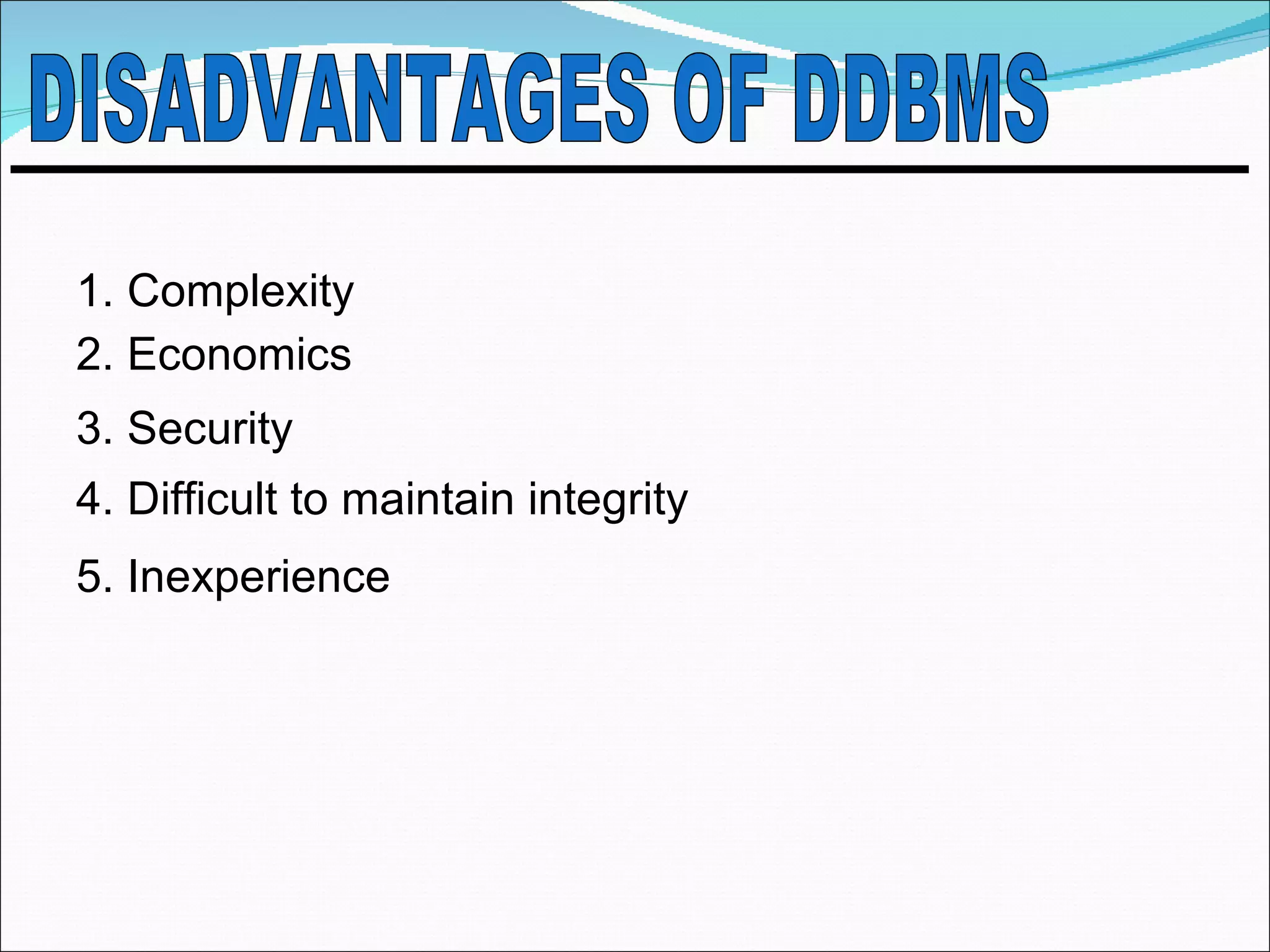 DISADVANTAGES OF DDBMS

1. Complexity
2. Economics
3. Security
4. Difficult to maintain integrity
5. Inexperience